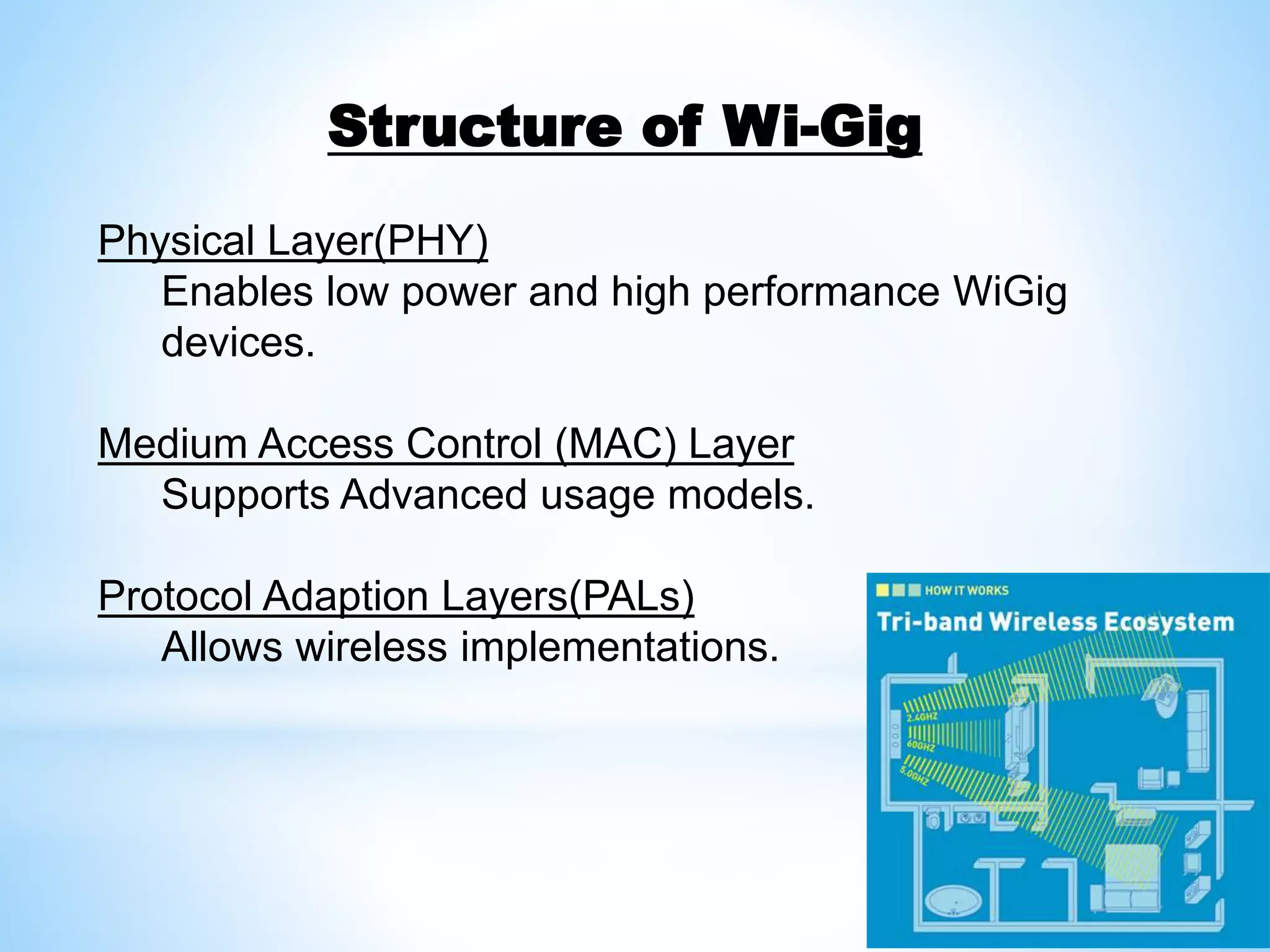 Structure of Wi-Gig

Physical Layer(PHY)
Enables low power and high performance WiGig devices.

Medium Access Control (MAC) Layer
Supports Advanced usage models.

Protocol Adaption Layers(PALs)
Allows wireless implementations.

HOW IT WORKS
Tri-band Wireless Ecosystem
2.4GHZ
60GHZ
5.0GHZ